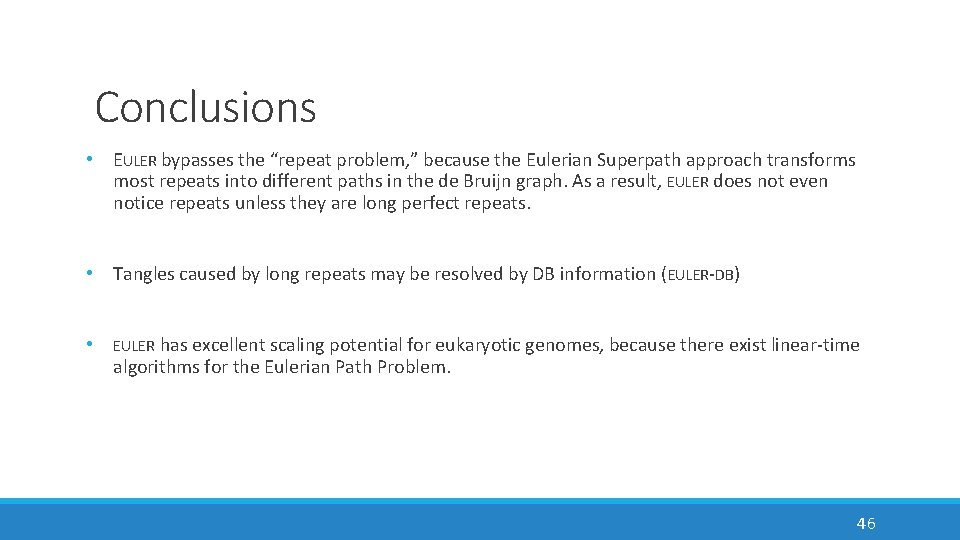 Conclusions

• EULER bypasses the “repeat problem,” because the Eulerian Superpath approach transforms most repeats into different paths in the de Bruijn graph. As a result, EULER does not even notice repeats unless they are long perfect repeats.

• Tangles caused by long repeats may be resolved by DB information (EULER-DB)

• EULER has excellent scaling potential for eukaryotic genomes, because there exist linear-time algorithms for the Eulerian Path Problem.

46